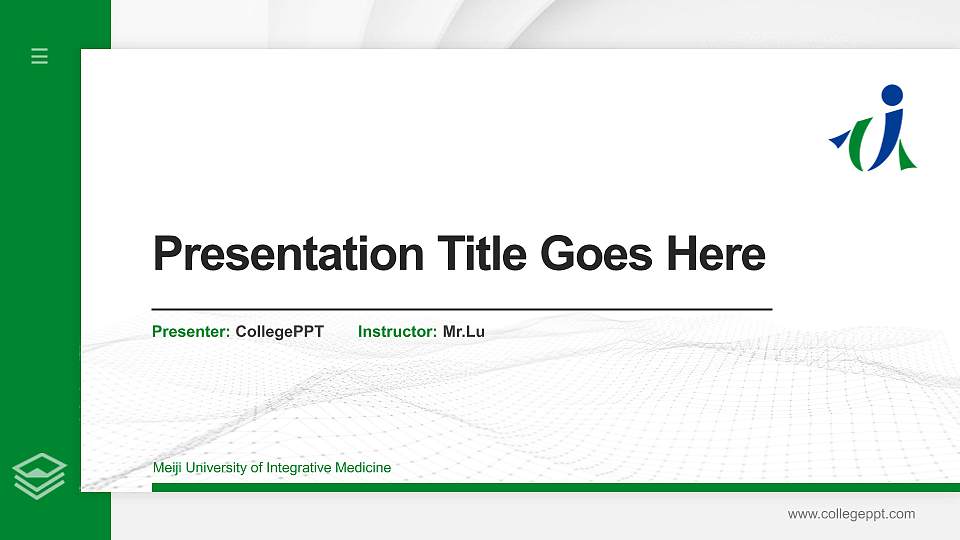 Presentation Title Goes Here

Presenter: CollegePPT Instructor: Mr.Lu

Meiji University of Integrative Medicine

www.collegeppt.com